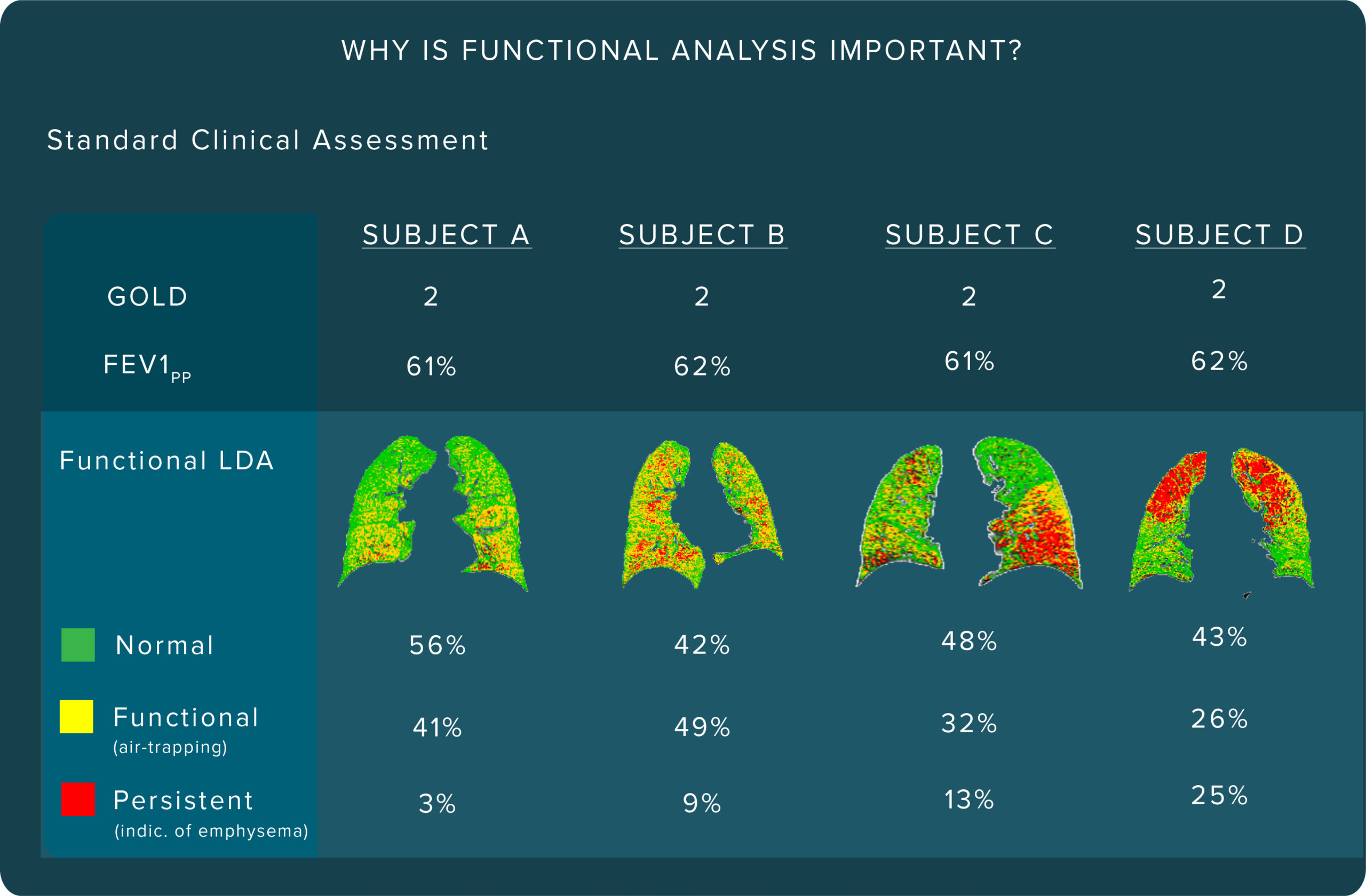 WHY IS FUNCTIONAL ANALYSIS IMPORTANT?

Standard Clinical Assessment

| | SUBJECT A | SUBJECT B | SUBJECT C | SUBJECT D |
|---|---|---|---|---|
| GOLD | 2 | 2 | 2 | 2 |
| $FEV1_{PP}$ | 61% | 62% | 61% | 62% |
| Functional LDA | | | | |
| Normal | 56% | 42% | 48% | 43% |
| Functional (air-trapping) | 41% | 49% | 32% | 26% |
| Persistent (indic. of emphysema) | 3% | 9% | 13% | 25% |